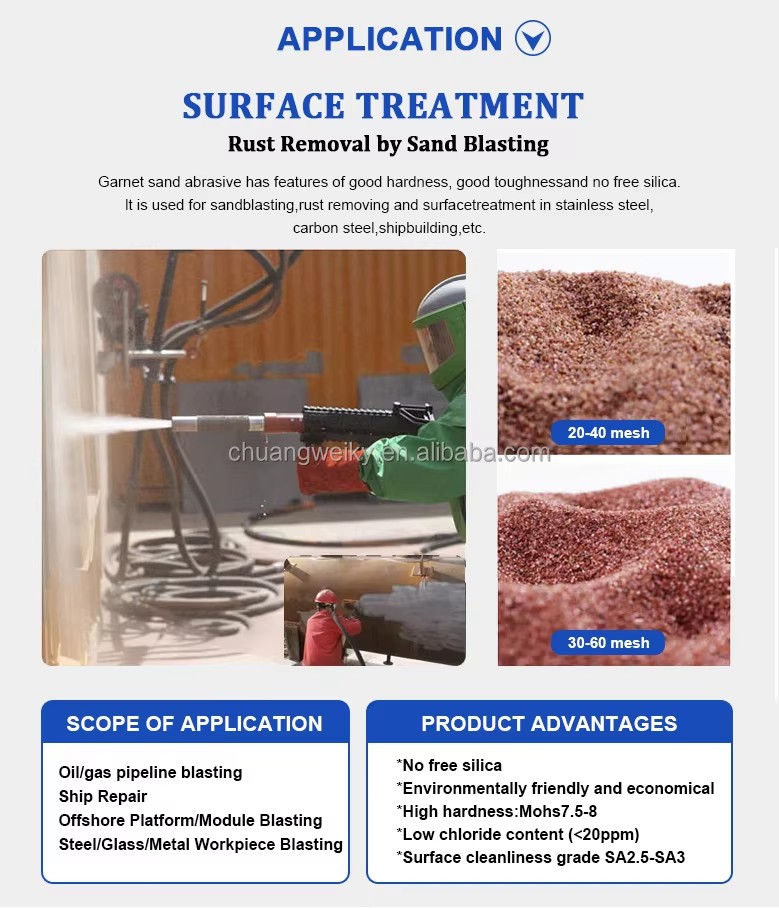 APPLICATION

SURFACE TREATMENT

Rust Removal by Sand Blasting

Garnet sand abrasive has features of good hardness, good toughnessand no free silica. It is used for sandblasting,rust removing and surfacetreatment in stainless steel, carbon steel,shipbuilding,etc.

chuangweiky.en.alibaba.com

20-40 mesh

30-60 mesh

SCOPE OF APPLICATION

Oil/gas pipeline blasting
Ship Repair
Offshore Platform/Module Blasting
Steel/Glass/Metal Workpiece Blasting

PRODUCT ADVANTAGES

*No free silica
*Environmentally friendly and economical
*High hardness:Mohs7.5-8
*Low chloride content (<20ppm)
*Surface cleanliness grade SA2.5-SA3